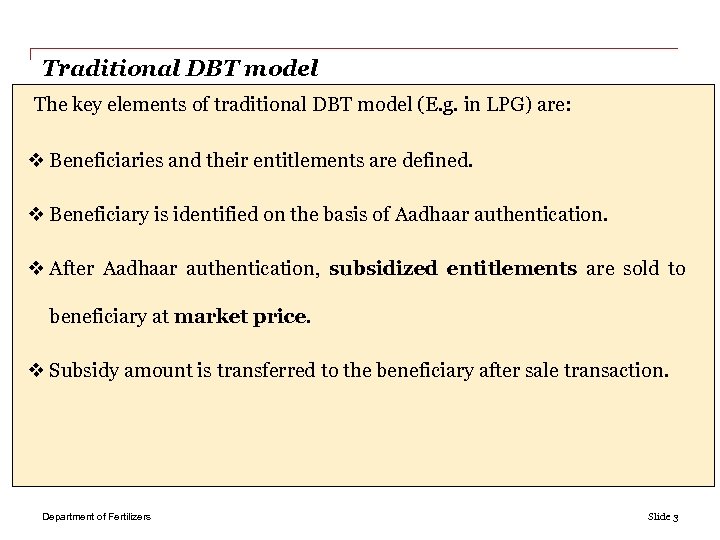 Traditional DBT model

The key elements of traditional DBT model (E.g. in LPG) are:

❖ Beneficiaries and their entitlements are defined.

❖ Beneficiary is identified on the basis of Aadhaar authentication.

❖ After Aadhaar authentication, subsidized entitlements are sold to beneficiary at market price.

❖ Subsidy amount is transferred to the beneficiary after sale transaction.

Department of Fertilizers

Slide 3